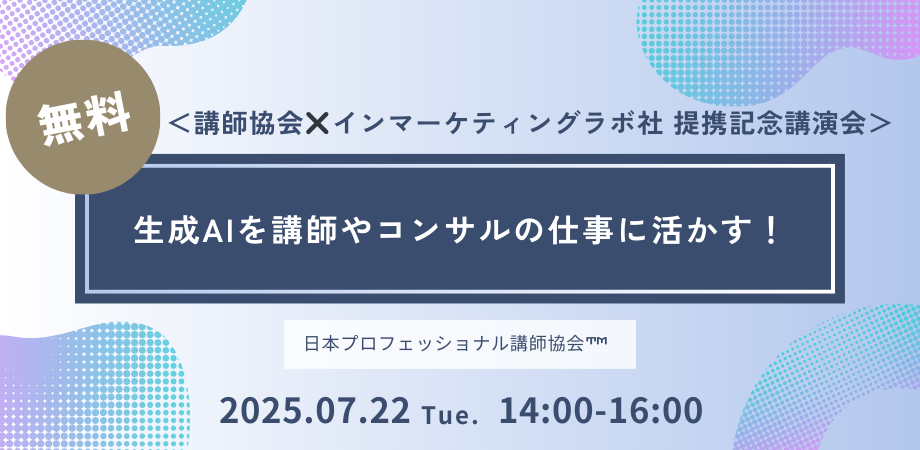 無料

＜講師協会✕インマーケティングラボ社 提携記念講演会＞

生成AIを講師やコンサルの仕事に活かす！

日本プロフェッショナル講師協会™

2025.07.22 Tue. 14:00-16:00